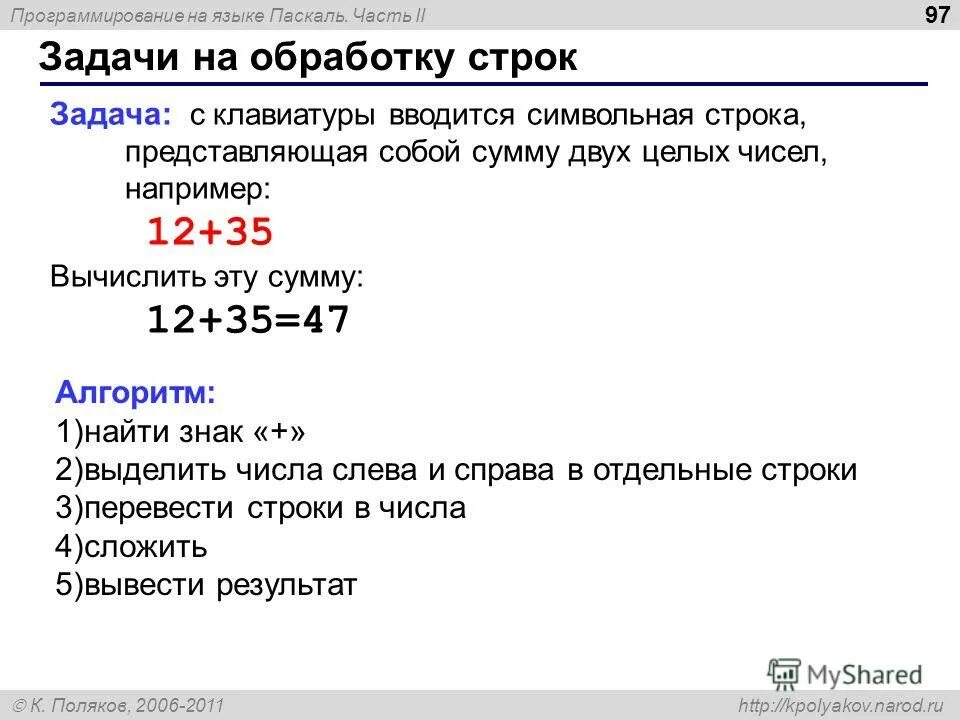 Программирование на языке Паскаль. Часть II

97

Задачи на обработку строк

Задача: с клавиатуры вводится символьная строка, представляющая собой сумму двух целых чисел, например:

12+35

Вычислить эту сумму:

12+35=47

Алгоритм:
1)найти знак «+»
2)выделить числа слева и справа в отдельные строки
3)перевести строки в числа
4)сложить
5)вывести результат

MyShared

© К. Поляков, 2006-2011

http://kpolyakov.narod.ru